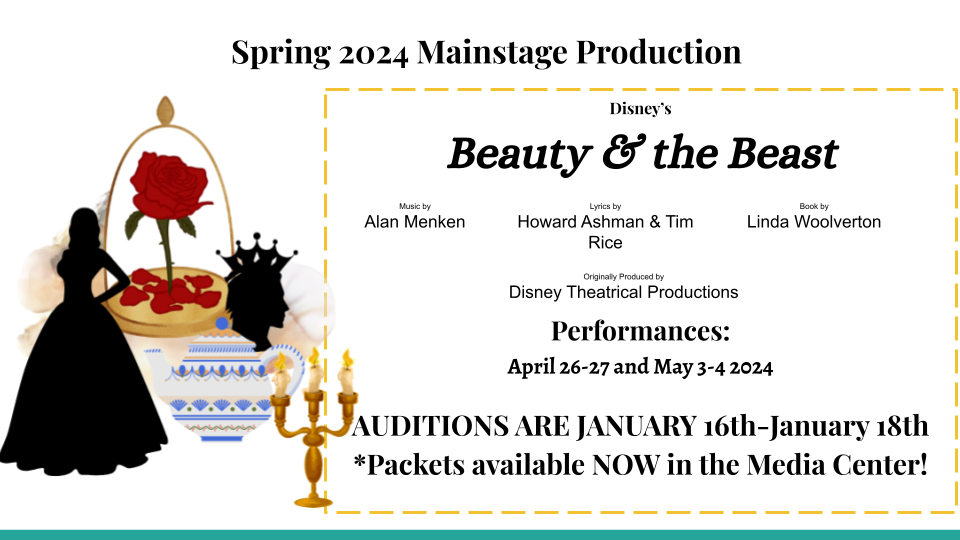 Spring 2024 Mainstage Production

Disney's

Beauty & the Beast

Music by
Alan Menken

Lyrics by
Howard Ashman & Tim Rice

Book by
Linda Woolverton

Originally Produced by
Disney Theatrical Productions

Performances:
April 26-27 and May 3-4 2024

AUDITIONS ARE JANUARY 16th-January 18th
*Packets available NOW in the Media Center!